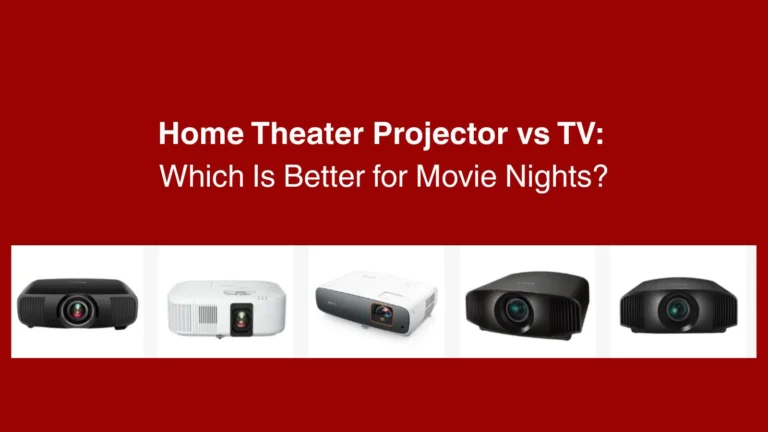 Home Theater Projector vs TV:
Which Is Better for Movie Nights?